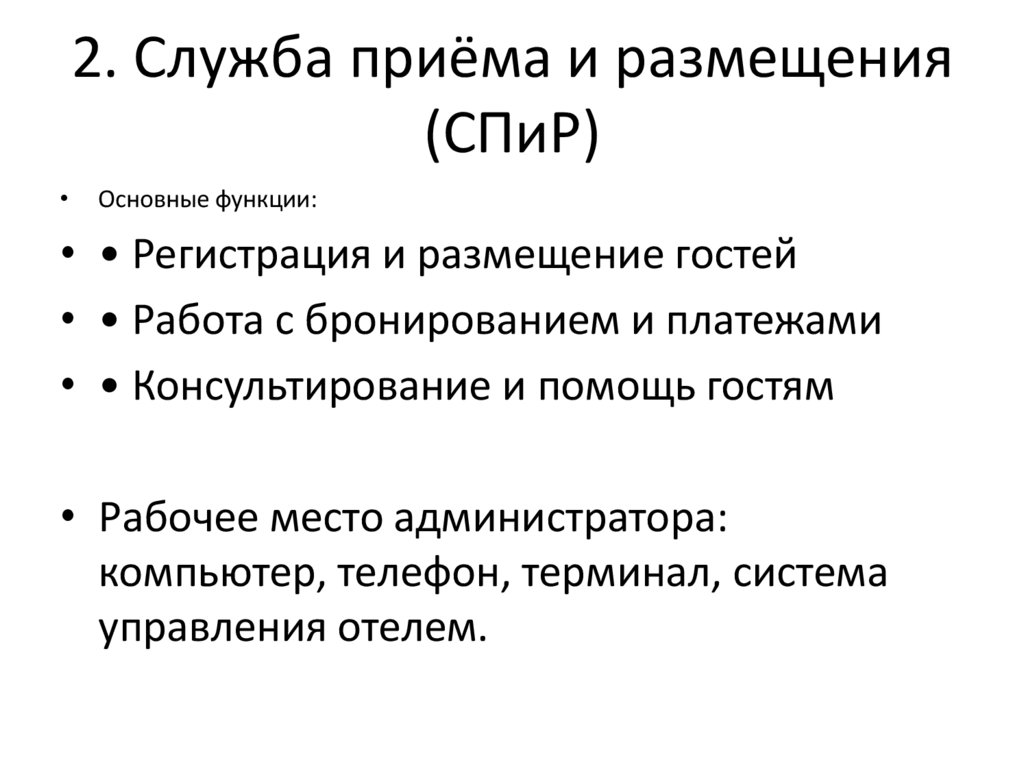 2. Служба приёма и размещения (СПиР)

• Основные функции:
• • Регистрация и размещение гостей
• • Работа с бронированием и платежами
• • Консультирование и помощь гостям

• Рабочее место администратора: компьютер, телефон, терминал, система управления отелем.